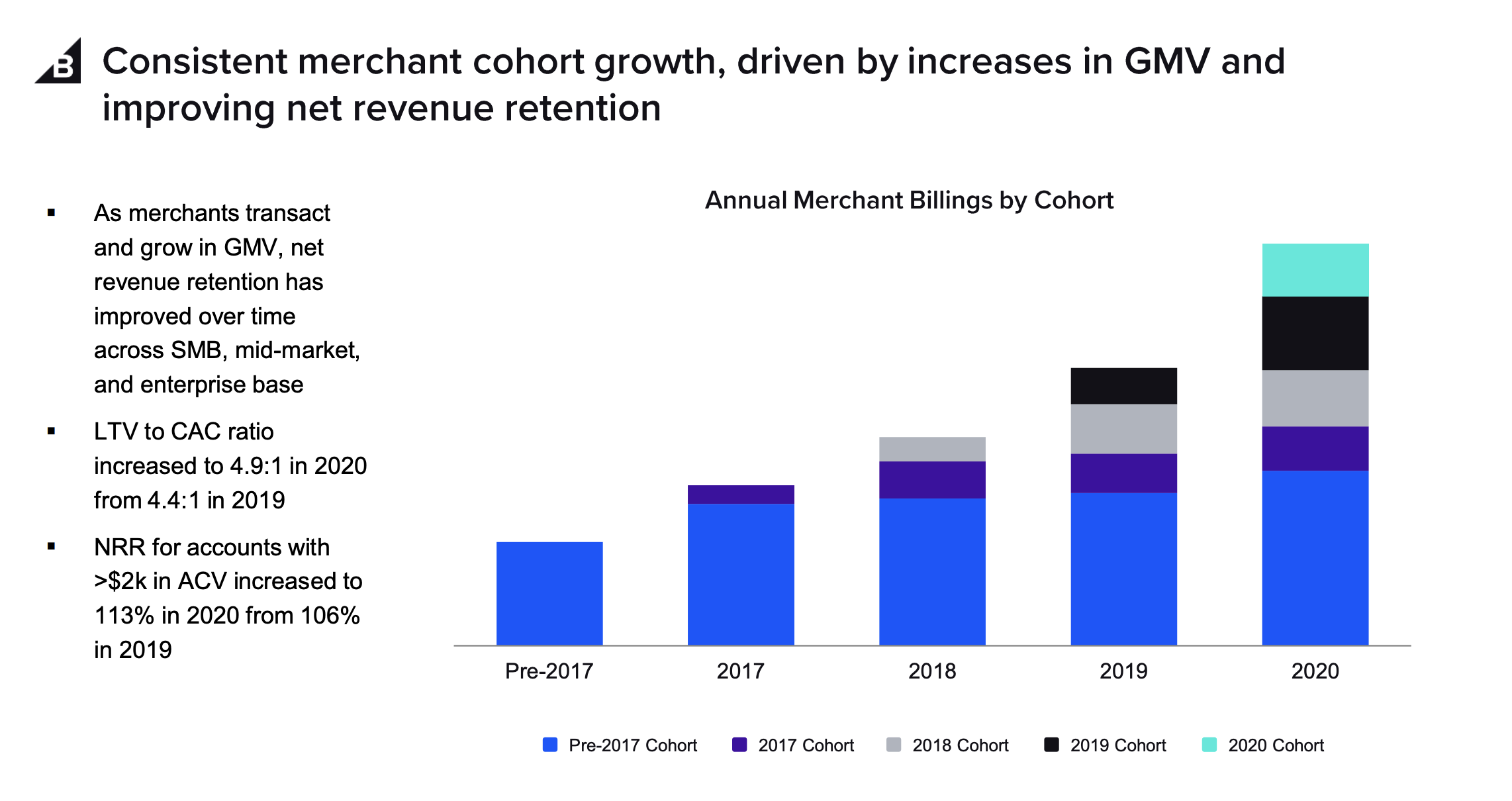 B

Consistent merchant cohort growth, driven by increases in GMV and improving net revenue retention

▪ As merchants transact and grow in GMV, net revenue retention has improved over time across SMB, mid-market, and enterprise base

▪ LTV to CAC ratio increased to 4.9:1 in 2020 from 4.4:1 in 2019

▪ NRR for accounts with >$2k in ACV increased to 113% in 2020 from 106% in 2019

Annual Merchant Billings by Cohort

Pre-2017
2017
2018
2019
2020

Pre-2017 Cohort
2017 Cohort
2018 Cohort
2019 Cohort
2020 Cohort